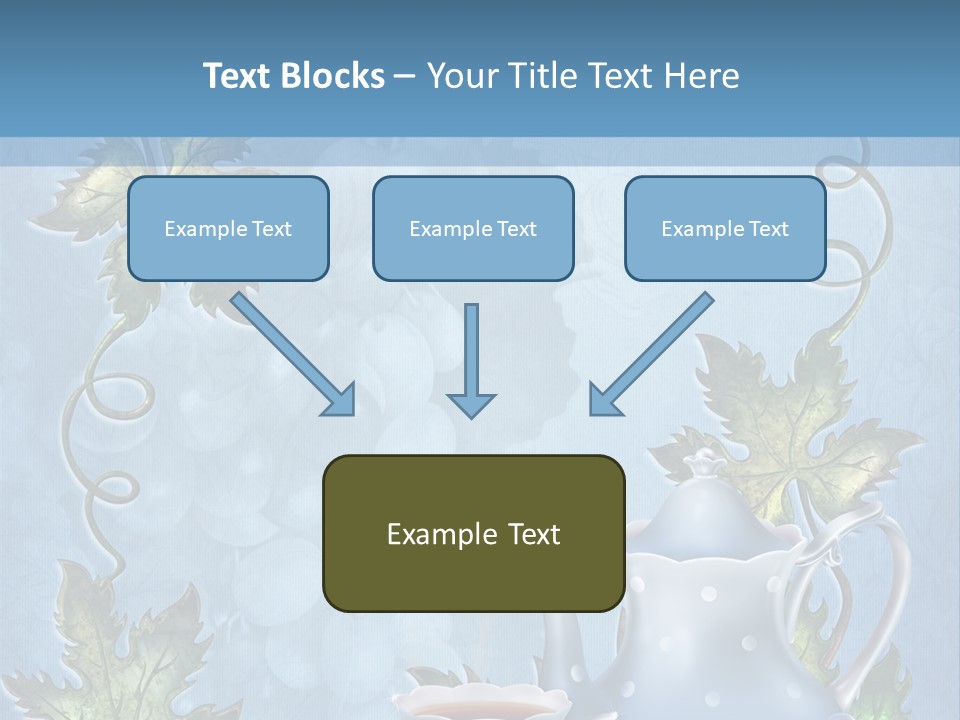 Text Blocks – Your Title Text Here

Example Text

Example Text

Example Text

Example Text